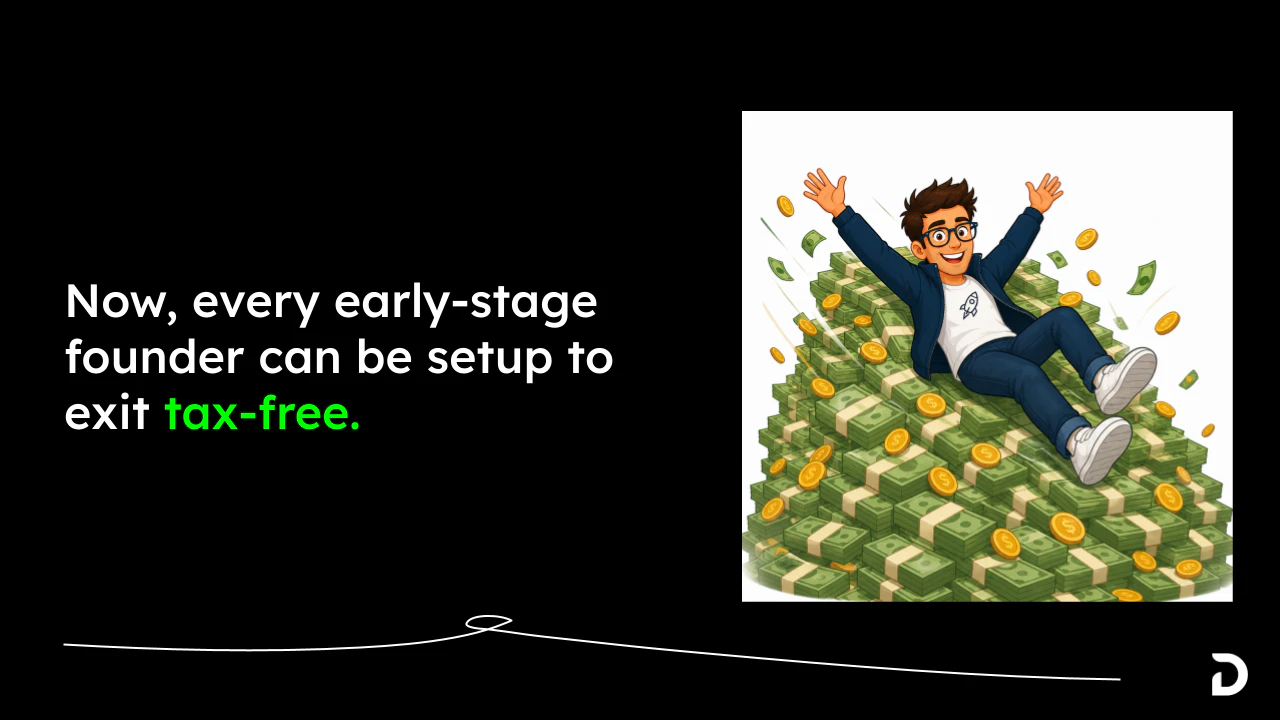 Now, every early-stage founder can be setup to exit tax-free.